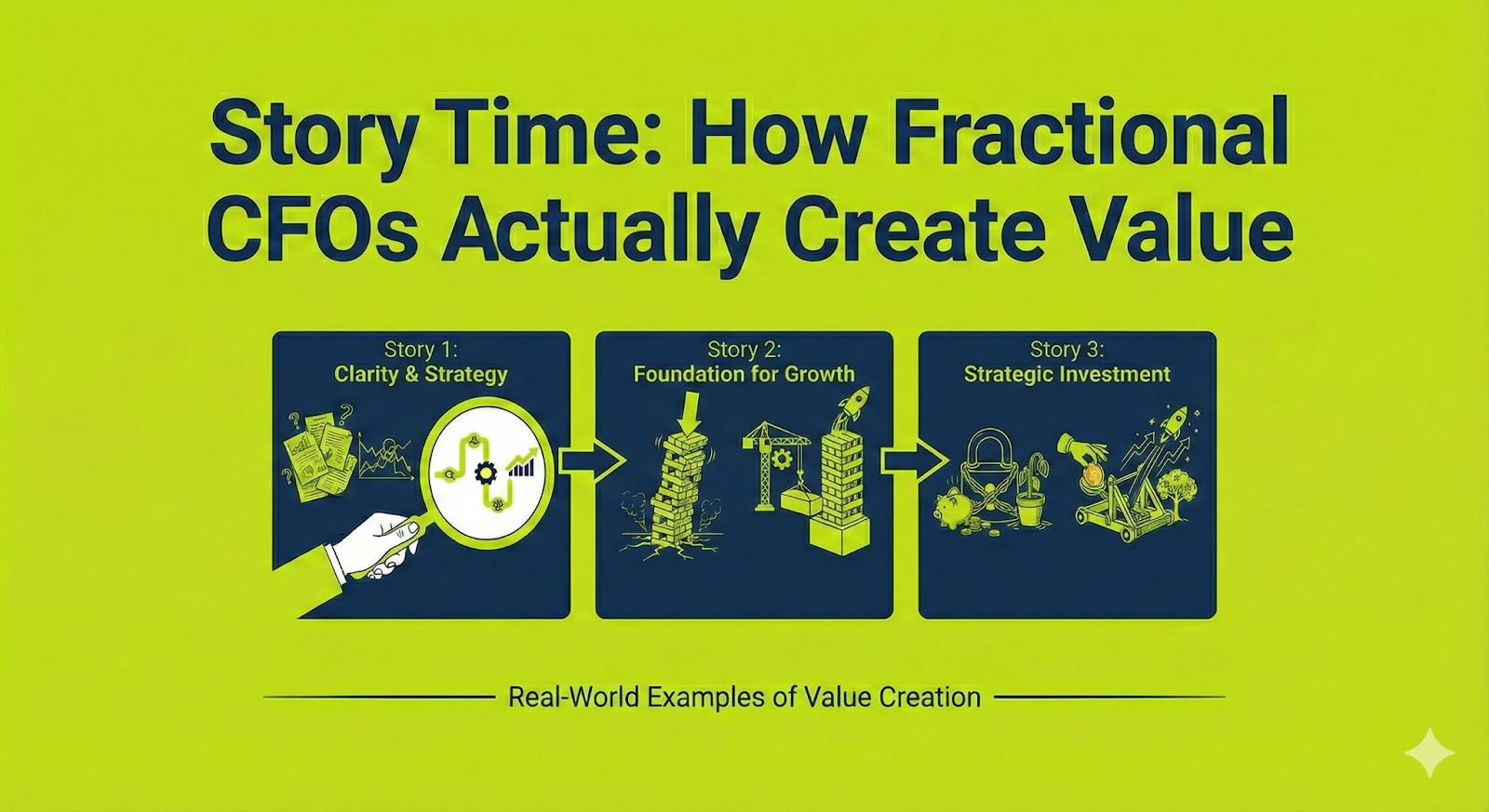 Story Time: How Fractional CFOs Actually Create Value

Story 1:
Clarity & Strategy

Story 2:
Foundation for Growth

Story 3:
Strategic Investment

Real-World Examples of Value Creation